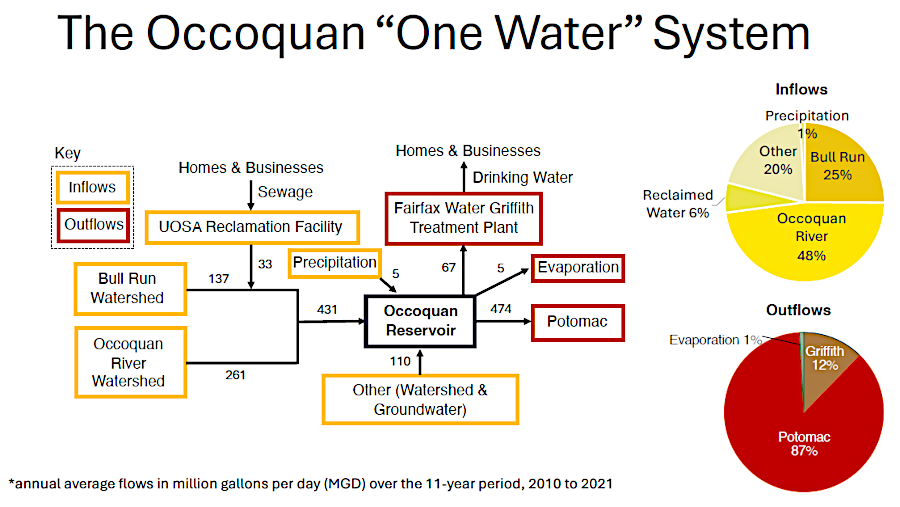 The Occoquan "One Water" System

Key
Inflows
Outflows

Homes & Businesses
Sewage
UOSA Reclamation Facility
33
Bull Run Watershed
137
Occoquan River Watershed
261
431
Precipitation
5
Homes & Businesses
Drinking Water
Fairfax Water Griffith Treatment Plant
67
5
Evaporation
Occoquan Reservoir
474
Potomac
110
Other (Watershed & Groundwater)

Inflows
Precipitation 1%
Other 20%
Bull Run 25%
Reclaimed Water 6%
Occoquan River 48%

Outflows
Evaporation 1%
Griffith 12%
Potomac 87%

*annual average flows in million gallons per day (MGD) over the 11-year period, 2010 to 2021